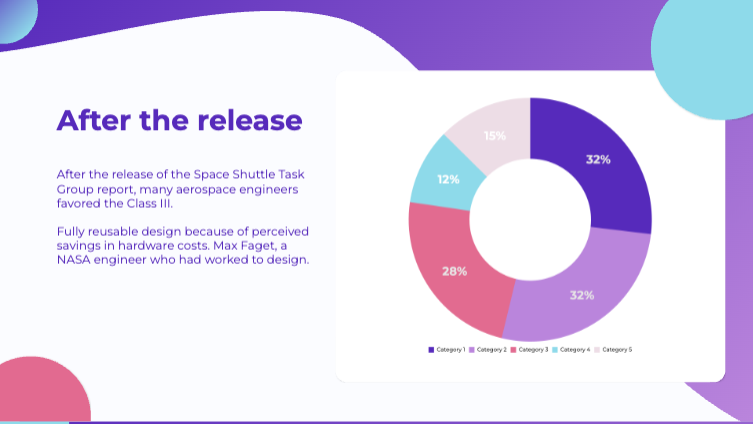 After the release

After the release of the Space Shuttle Task Group report, many aerospace engineers favored the Class III.

Fully reusable design because of perceived savings in hardware costs. Max Faget, a NASA engineer who had worked to design.

32%
32%
28%
12%
15%

Category 1 Category 2 Category 3 Category 4 Category 5